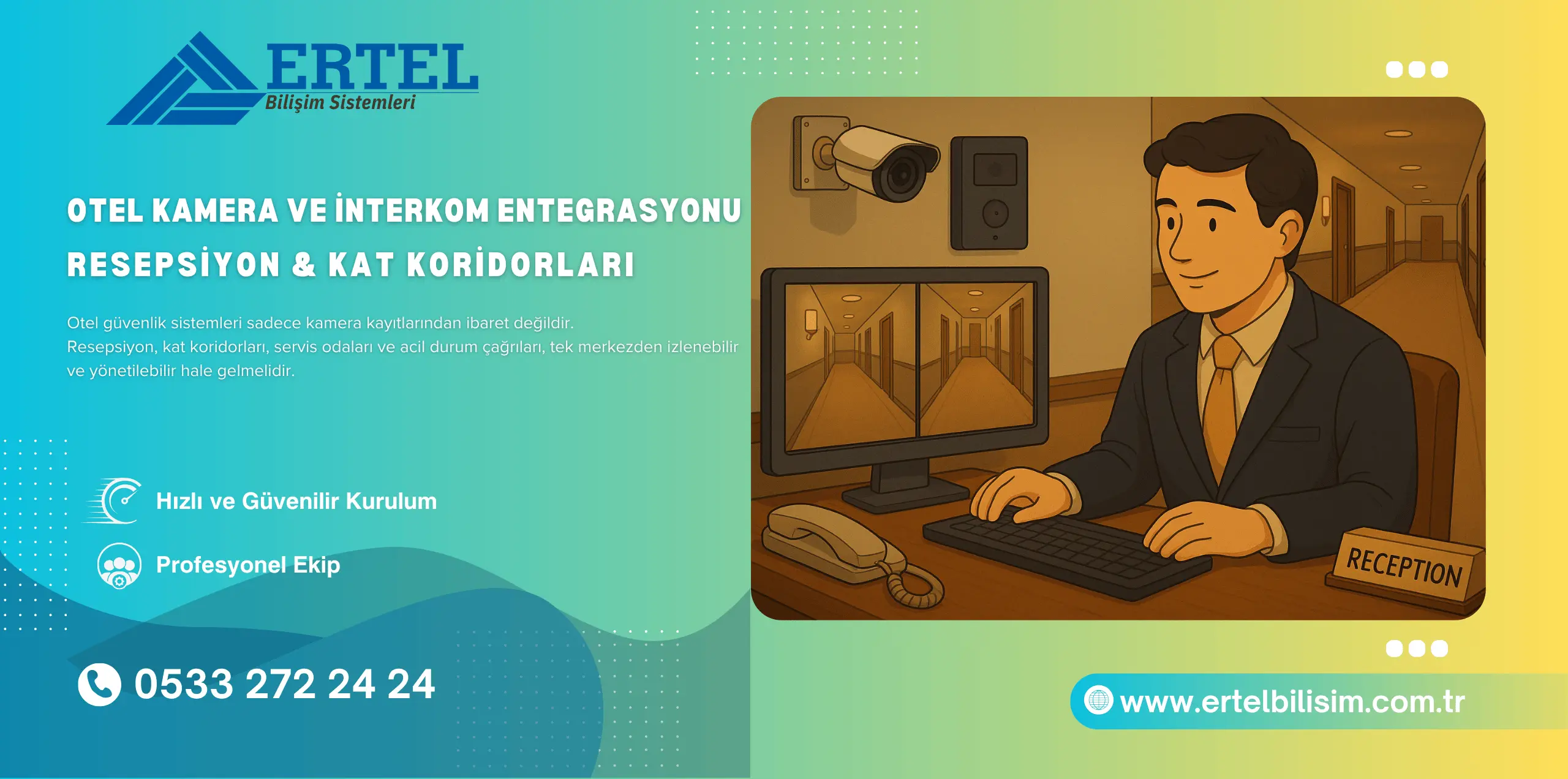 ERTEL
Bilişim Sistemleri

OTEL KAMERA VE İNTERKOM ENTEGRASYONU
RESEPSİYON & KAT KORİDORLARI

Otel güvenlik sistemleri sadece kamera kayıtlarından ibaret değildir. Resepsiyon, kat koridorları, servis odaları ve acil durum çağrıları, tek merkezden izlenebilir ve yönetilebilir hale gelmelidir.

Hızlı ve Güvenilir Kurulum

Profesyonel Ekip

0533 272 24 24

RECEPTION

www.ertelbilisim.com.tr